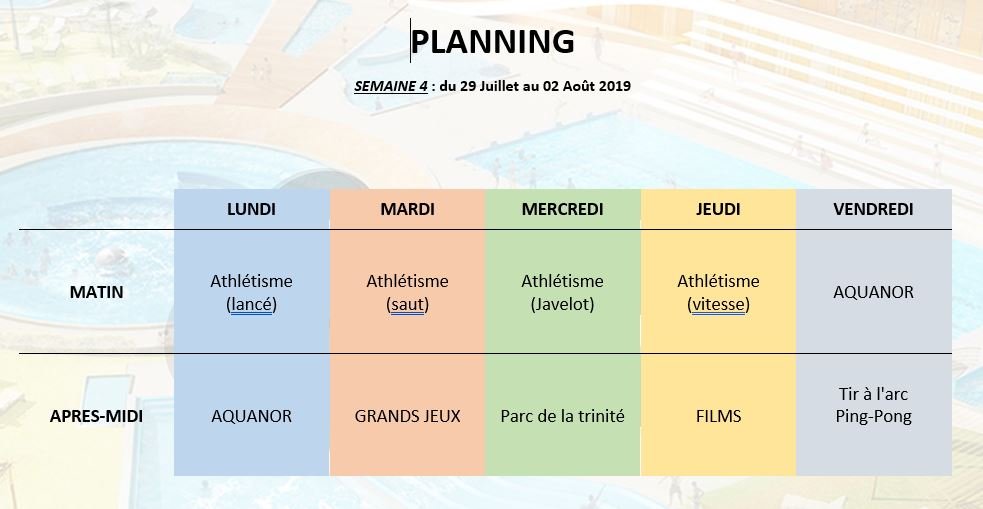 PLANNING

SEMAINE 4 : du 29 Juillet au 02 Août 2019

| | LUNDI | MARDI | MERCREDI | JEUDI | VENDREDI |
|---|---|---|---|---|---|
| MATIN | Athlétisme (lancé) | Athlétisme (saut) | Athlétisme (Javelot) | Athlétisme (vitesse) | AQUANOR |
| APRES-MIDI | AQUANOR | GRANDS JEUX | Parc de la trinité | FILMS | Tir à l'arc Ping-Pong |